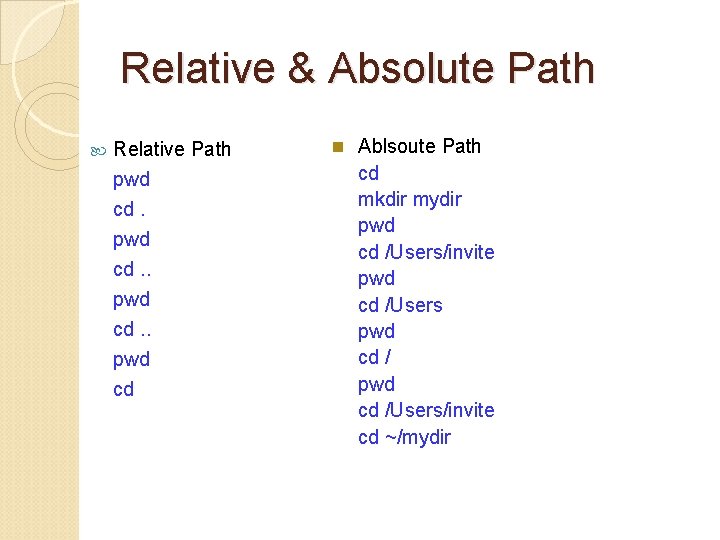 Relative & Absolute Path

Relative Path
pwd
cd .
pwd
cd ..
pwd
cd ..
pwd
cd

Ablsoute Path
cd
mkdir mydir
pwd
cd /Users/invite
pwd
cd /Users
pwd
cd /
pwd
cd /Users/invite
cd ~/mydir